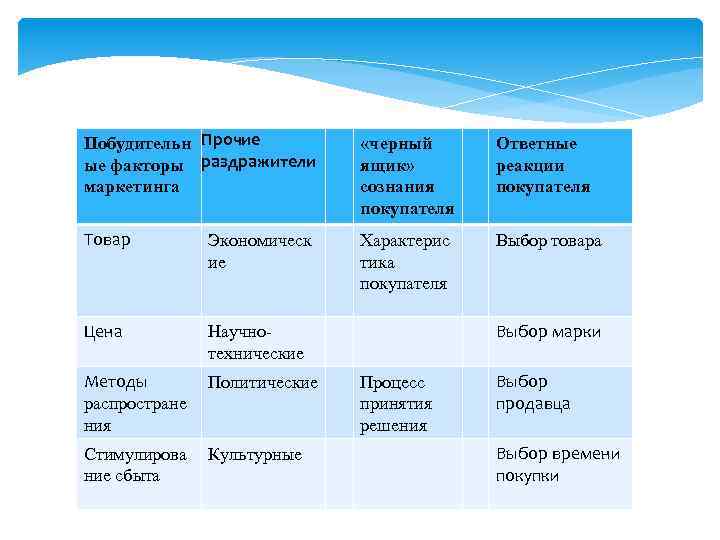 | Побудительные факторы маркетинга | Прочие раздражители | | «черный ящик» сознания покупателя | | Ответные реакции покупателя |
|---|---|---|---|---|---|
| Товар | Экономические | | Характеристика покупателя | | Выбор товара |
| Цена | Научно-технические | | | | Выбор марки |
| Методы распространения | Политические | | Процесс принятия решения | | Выбор продавца |
| Стимулирование сбыта | Культурные | | | | Выбор времени покупки |